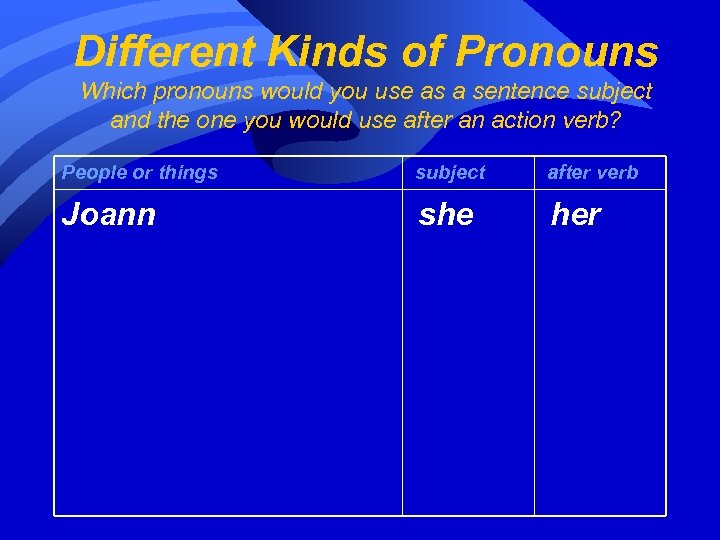 Different Kinds of Pronouns

Which pronouns would you use as a sentence subject and the one you would use after an action verb?

| People or things | subject | after verb |
|---|---|---|
| Joann | she | her |